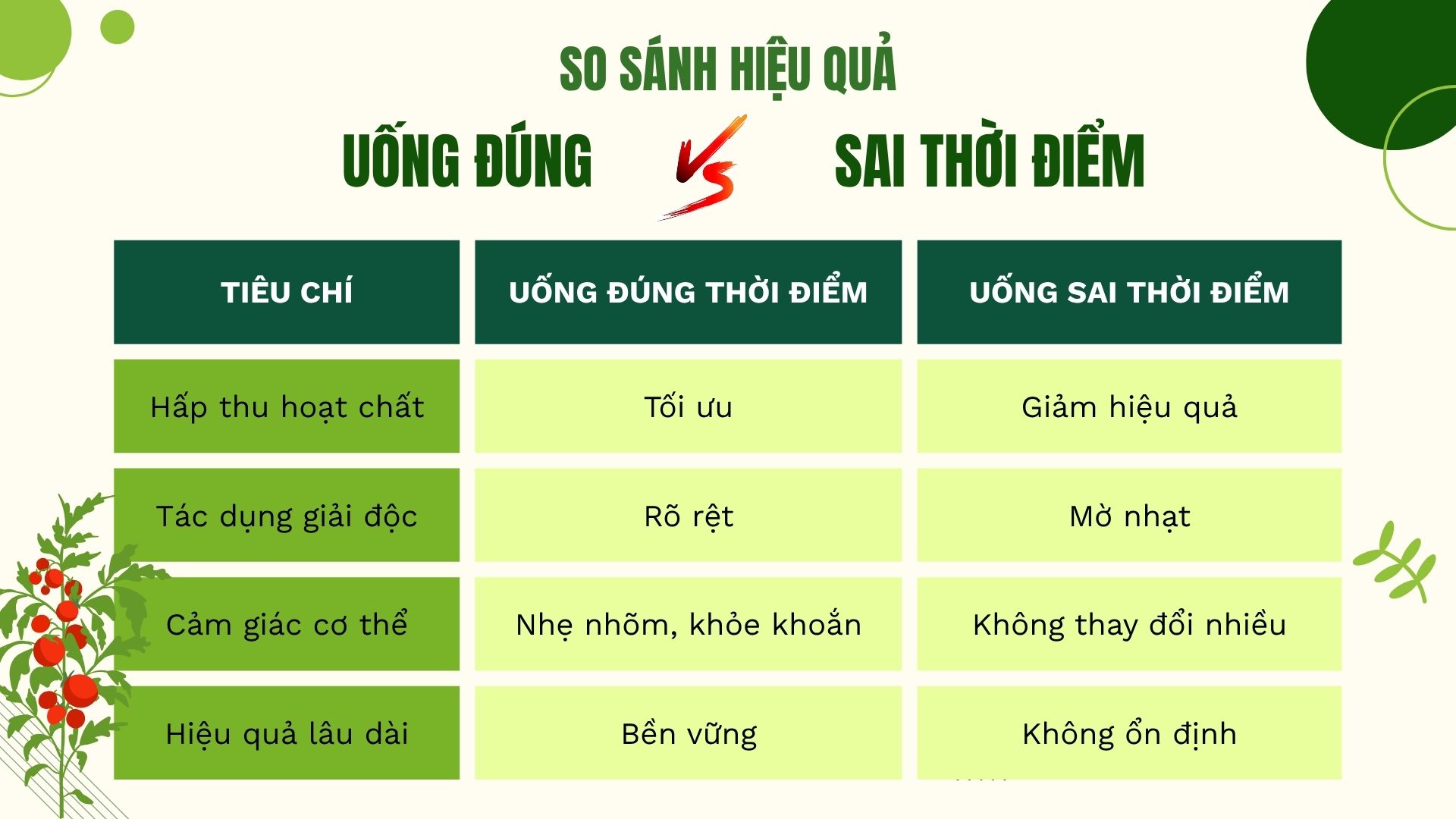 SO SÁNH HIỆU QUẢ

UỐNG ĐÚNG VS SAI THỜI ĐIỂM

| TIÊU CHÍ | UỐNG ĐÚNG THỜI ĐIỂM | UỐNG SAI THỜI ĐIỂM |
|---|---|---|
| Hấp thu hoạt chất | Tối ưu | Giảm hiệu quả |
| Tác dụng giải độc | Rõ rệt | Mờ nhạt |
| Cảm giác cơ thể | Nhẹ nhõm, khỏe khoắn | Không thay đổi nhiều |
| Hiệu quả lâu dài | Bền vững | Không ổn định |